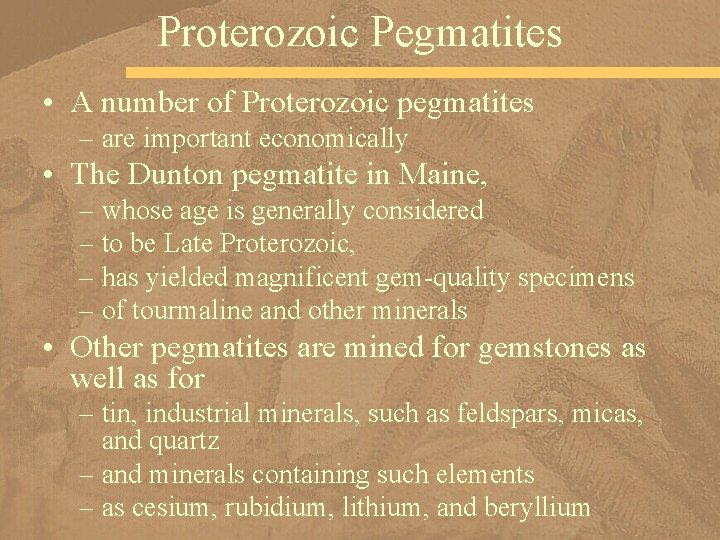 Proterozoic Pegmatites

• A number of Proterozoic pegmatites
– are important economically

• The Dunton pegmatite in Maine,
– whose age is generally considered
– to be Late Proterozoic,
– has yielded magnificent gem-quality specimens
– of tourmaline and other minerals

• Other pegmatites are mined for gemstones as well as for
– tin, industrial minerals, such as feldspars, micas, and quartz
– and minerals containing such elements
– as cesium, rubidium, lithium, and beryllium